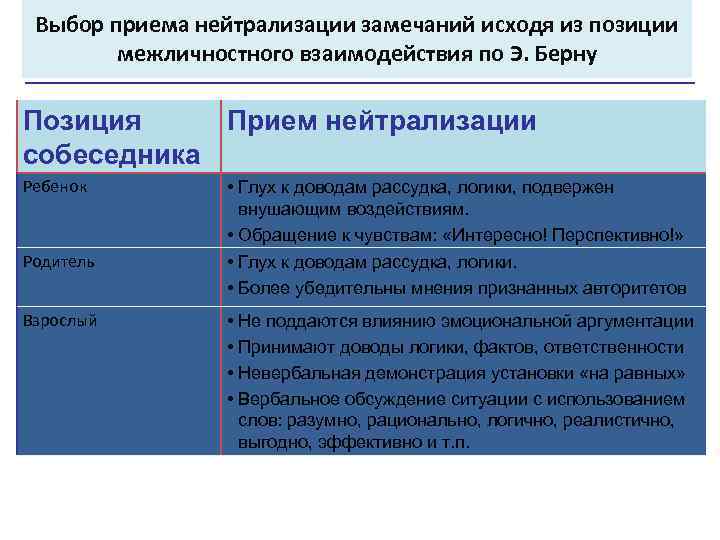 Выбор приема нейтрализации замечаний исходя из позиции межличностного взаимодействия по Э. Берну

| Позиция собеседника | Прием нейтрализации |
|---|---|
| Ребенок | • Глух к доводам рассудка, логики, подвержен внушающим воздействиям. • Обращение к чувствам: «Интересно! Перспективно!» |
| Родитель | • Глух к доводам рассудка, логики. • Более убедительны мнения признанных авторитетов |
| Взрослый | • Не поддаются влиянию эмоциональной аргументации • Принимают доводы логики, фактов, ответственности • Невербальная демонстрация установки «на равных» • Вербальное обсуждение ситуации с использованием слов: разумно, рационально, логично, реалистично, выгодно, эффективно и т.п. |